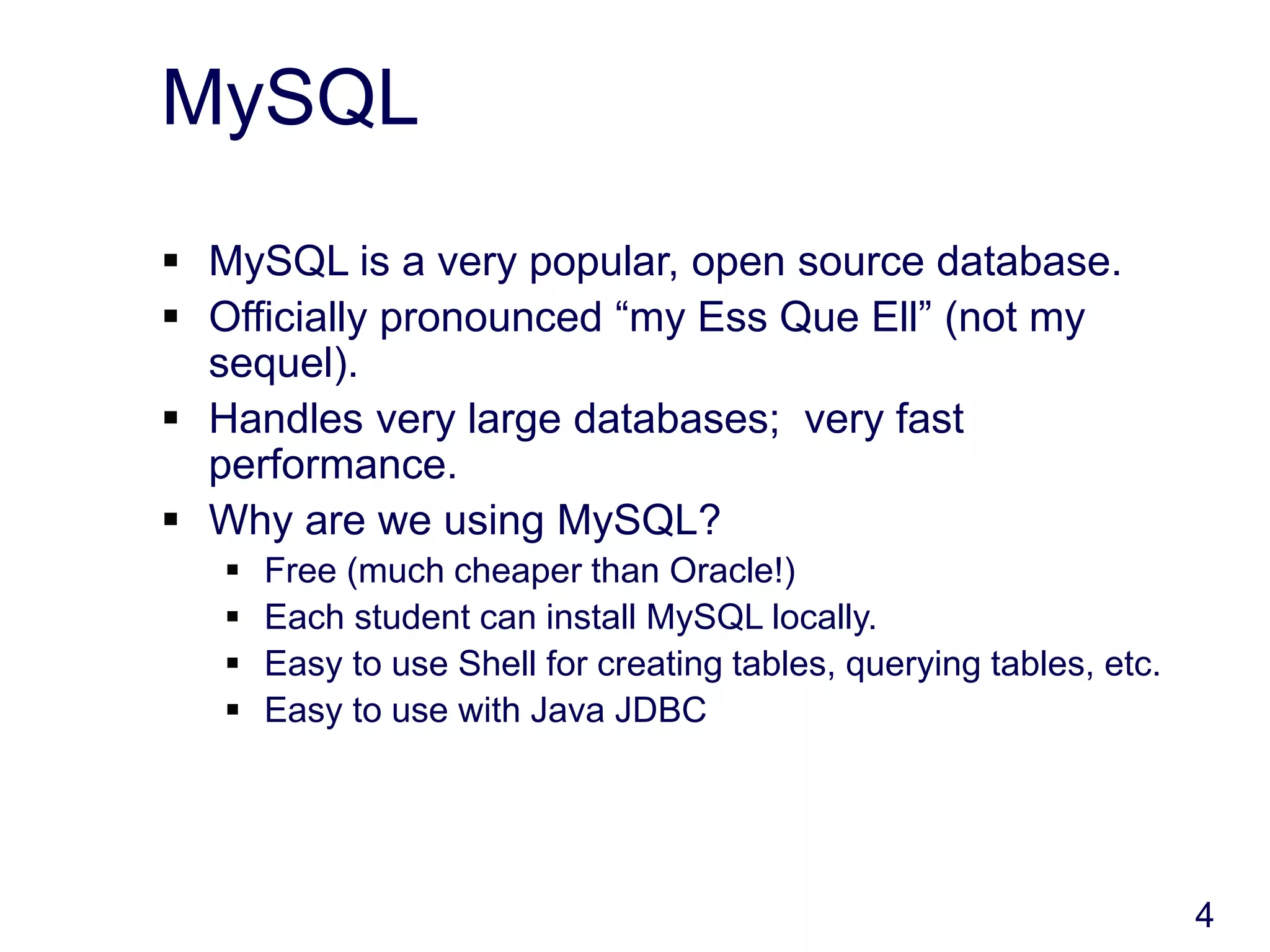 MySQL

▪ MySQL is a very popular, open source database.
▪ Officially pronounced “my Ess Que Ell” (not my sequel).
▪ Handles very large databases;  very fast performance.
▪ Why are we using MySQL?
  ▪ Free (much cheaper than Oracle!)
  ▪ Each student can install MySQL locally.
  ▪ Easy to use Shell for creating tables, querying tables, etc.
  ▪ Easy to use with Java JDBC

4